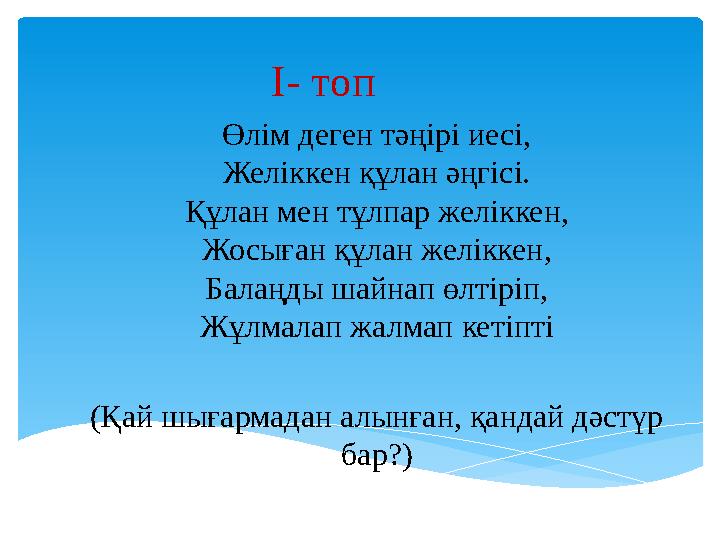 І- топ

Өлім деген тәңірі иесі,
Желіккен құлан әңгісі.
Құлан мен тұлпар желіккен,
Жосыған құлан желіккен,
Балаңды шайнап өлтіріп,
Жұлмалап жалмап кетіпті

(Қай шығармадан алынған, қандай дәстүр бар?)